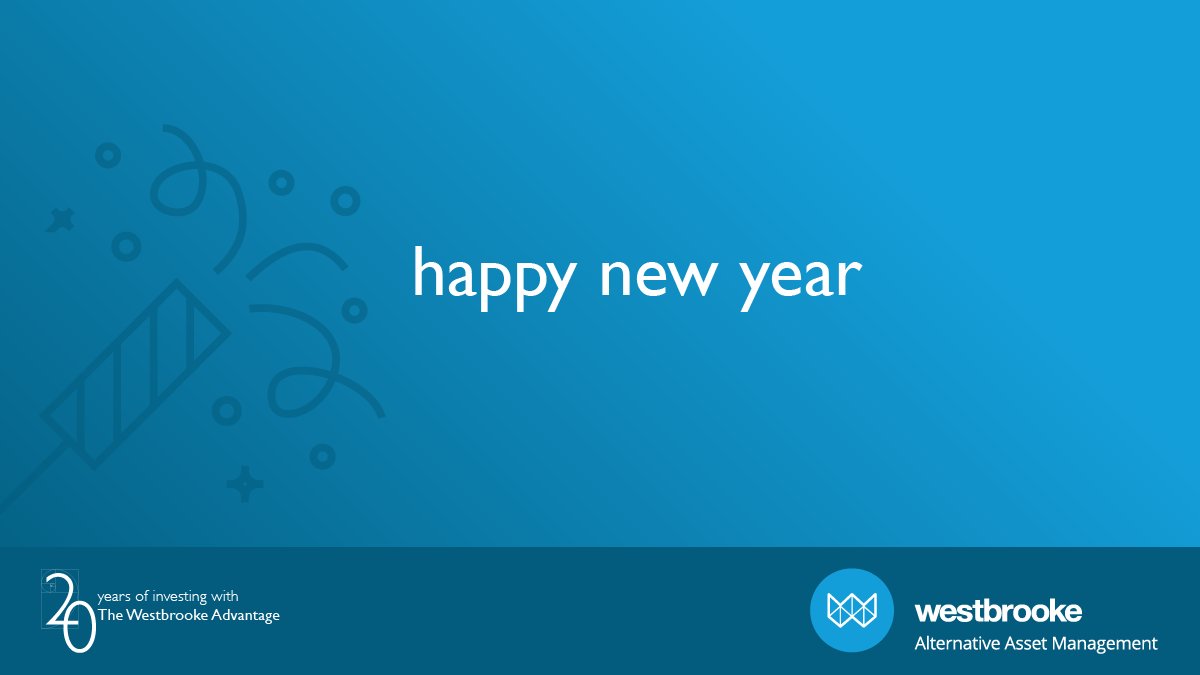 happy new year

20 years of investing with The Westbrooke Advantage

westbrooke
Alternative Asset Management